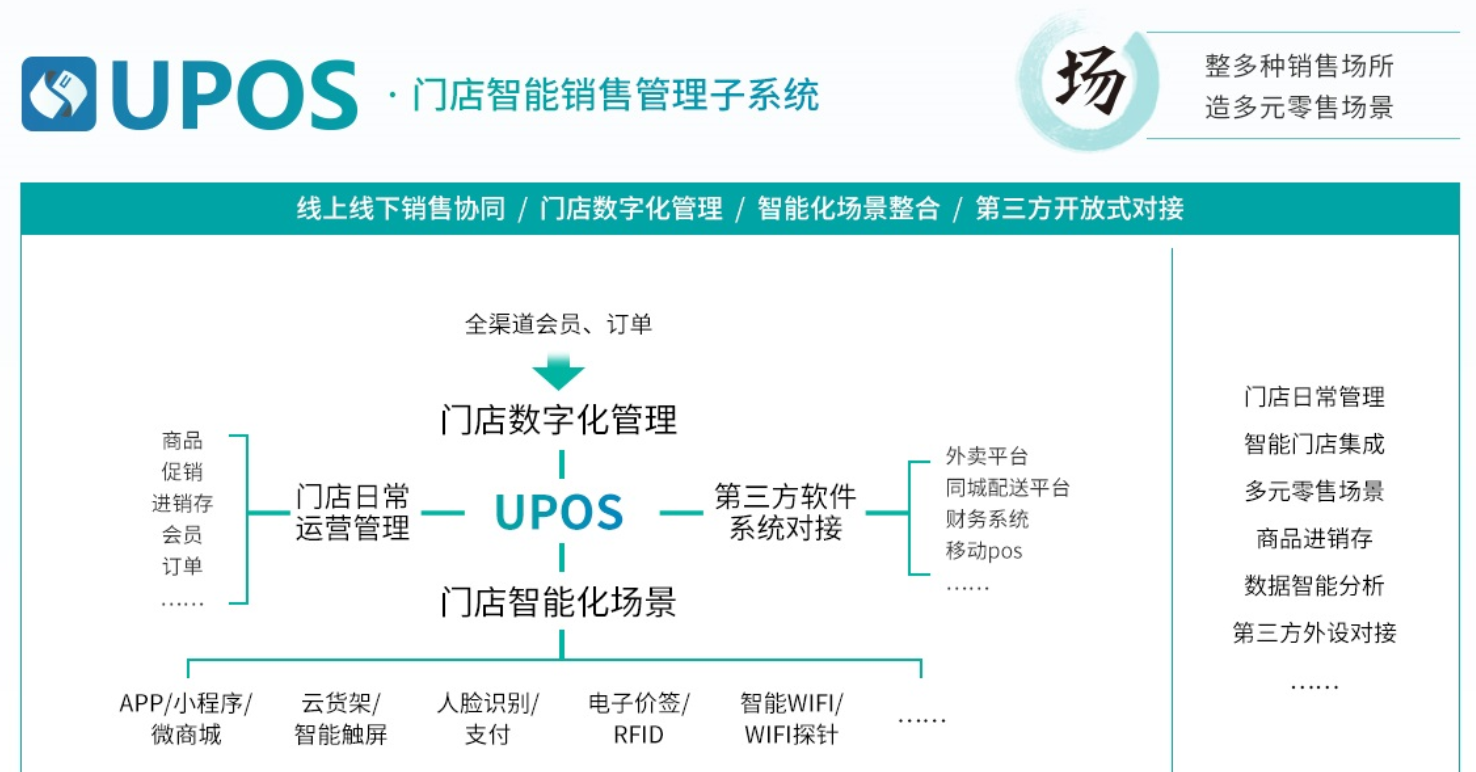 UPOS · 门店智能销售管理子系统

场

整多种销售场所
造多元零售场景

线上线下销售协同 / 门店数字化管理 / 智能化场景整合 / 第三方开放式对接

全渠道会员、订单

门店数字化管理

商品
促销
进销存
会员
订单
……

门店日常运营管理

UPOS

第三方软件系统对接

外卖平台
同城配送平台
财务系统
移动pos
……

门店智能化场景

APP/小程序/微商城

云货架/智能触屏

人脸识别/支付

电子价签/RFID

智能WIFI/WIFI探针

……

门店日常管理
智能门店集成
多元零售场景
商品进销存
数据智能分析
第三方外设对接
……